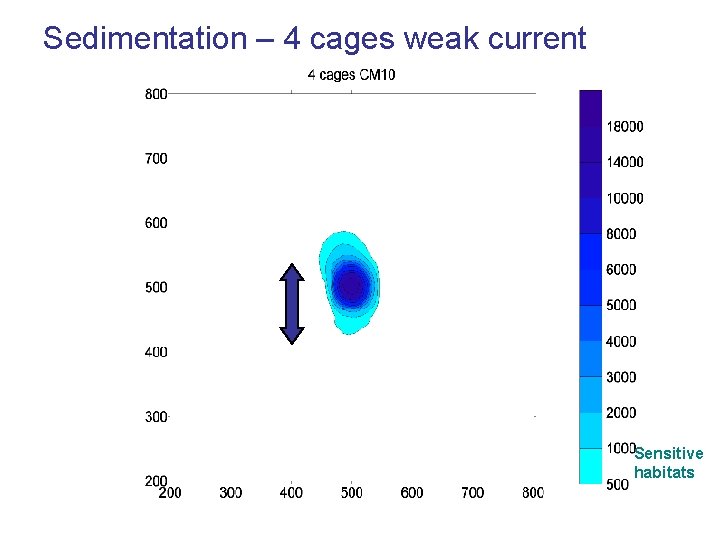 Sedimentation – 4 cages weak current

4 cages CM10

800
700
600
500
400
300
200

200 300 400 500 600 700 800

18000
14000
10000
8000
6000
5000
4000
3000
2000
1000
500

Sensitive habitats